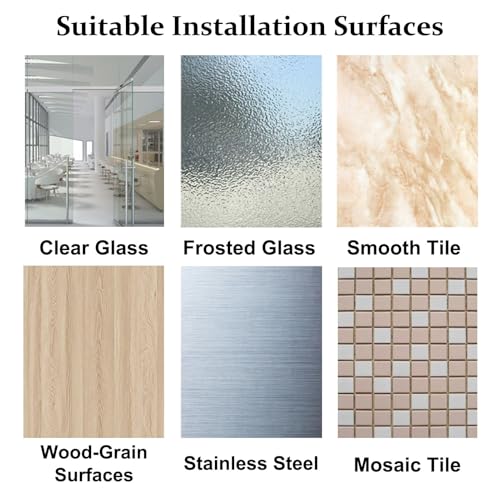 Suitable Installation Surfaces

Clear Glass

Frosted Glass

Smooth Tile

Wood-Grain
Surfaces

Stainless Steel

Mosaic Tile